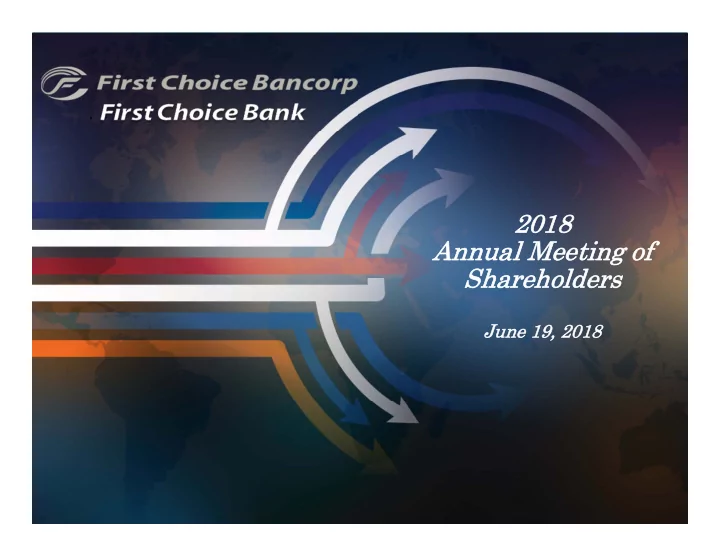 First Choice Bancorp
First Choice Bank

2018
Annual Meeting of
Shareholders

June 19, 2018